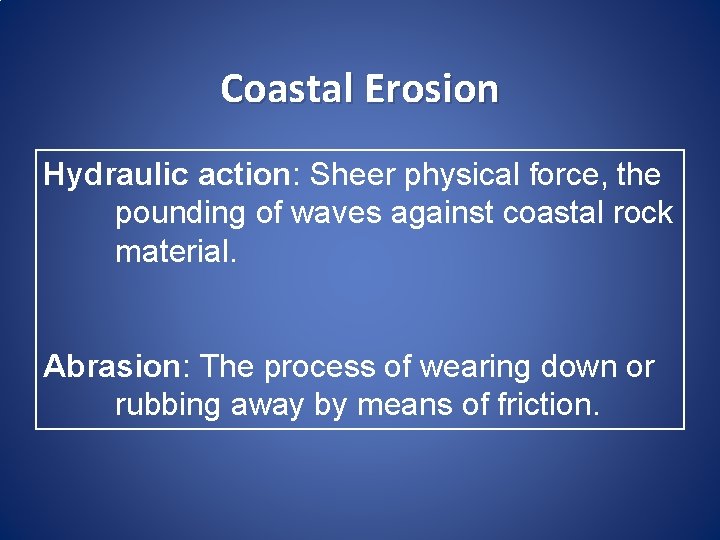 Coastal Erosion

Hydraulic action: Sheer physical force, the pounding of waves against coastal rock material.

Abrasion: The process of wearing down or rubbing away by means of friction.